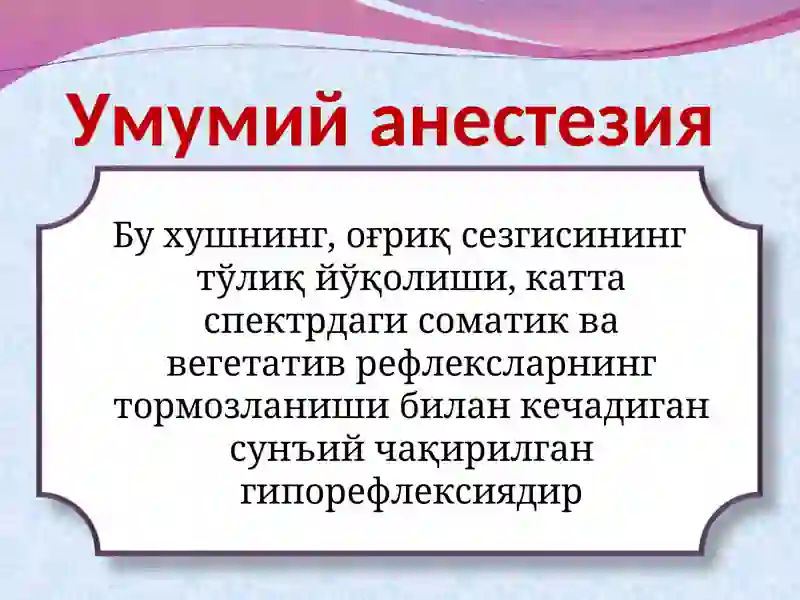 Умумий анестезия

Бу хушнинг, оғриқ сезгисининг тўлиқ йўқолиши, катта спектрдаги соматик ва вегетатив рефлексларнинг тормозланиши билан кечадиган сунъий чақирилган гипорефлексиядир